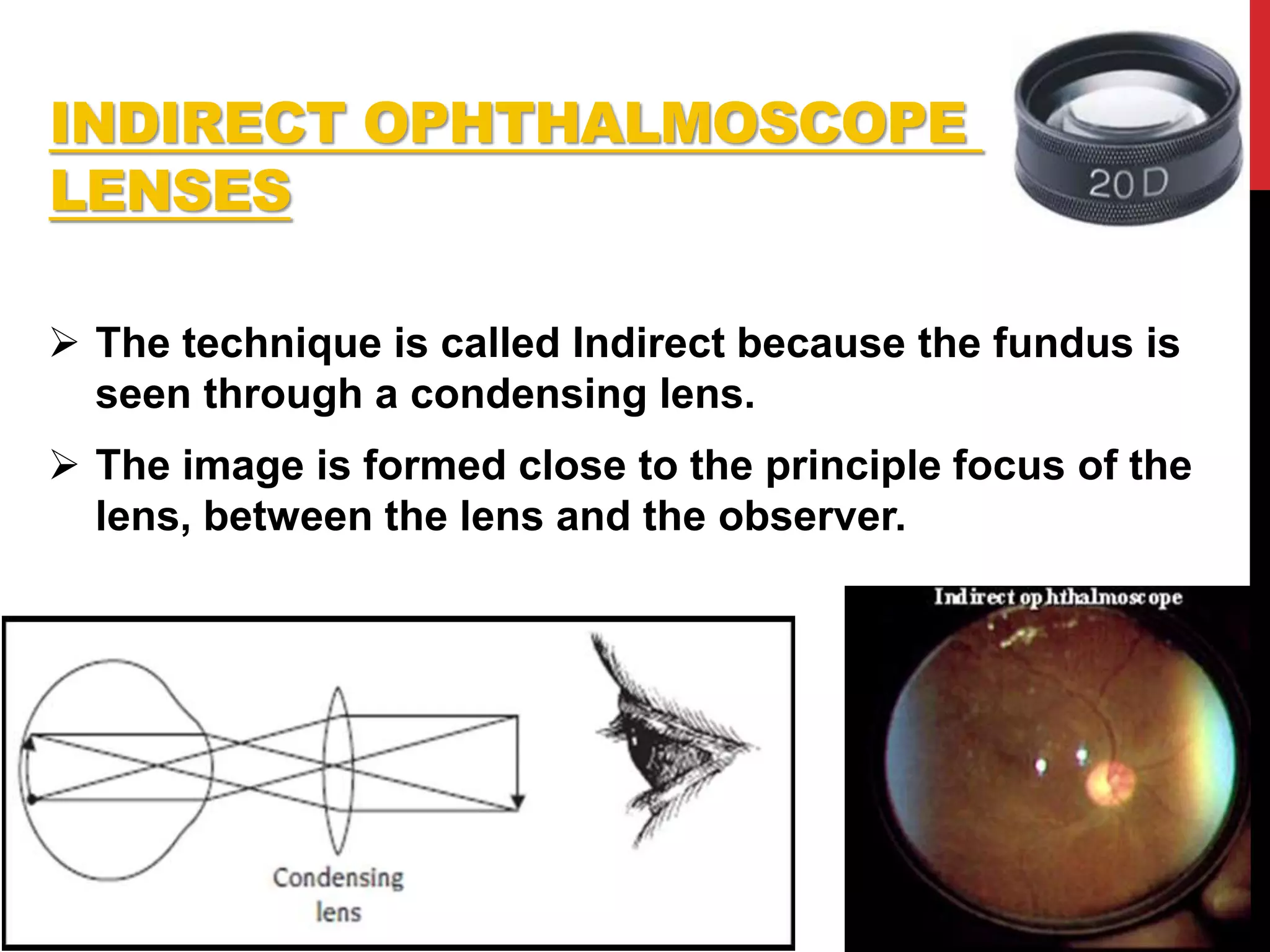 INDIRECT OPHTHALMOSCOPE LENSES

20 D

➢ The technique is called Indirect because the fundus is seen through a condensing lens.

➢ The image is formed close to the principle focus of the lens, between the lens and the observer.

Condensing lens

Indirect ophthalmoscope